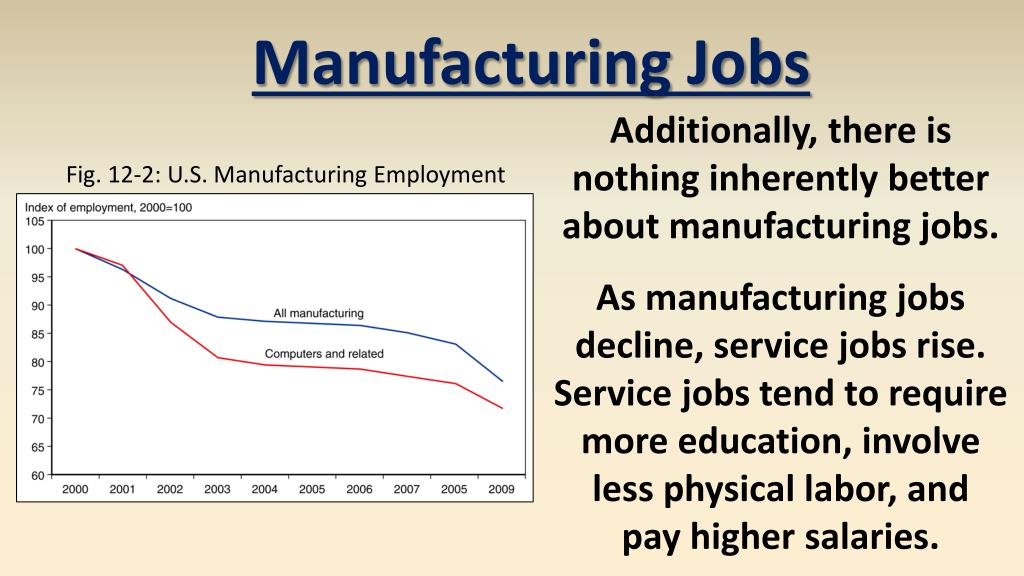 Manufacturing Jobs

Fig. 12-2: U.S. Manufacturing Employment

Index of employment, 2000=100

105
100
95
90
85
80
75
70
65
60

All manufacturing

Computers and related

2000 2001 2002 2003 2004 2005 2006 2007 2005 2009

Additionally, there is nothing inherently better about manufacturing jobs.

As manufacturing jobs decline, service jobs rise. Service jobs tend to require more education, involve less physical labor, and pay higher salaries.